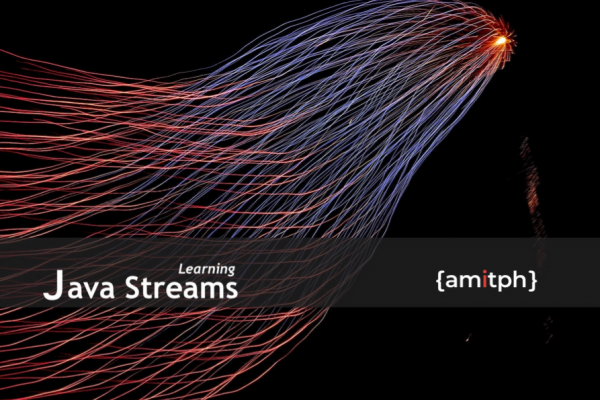 Learning
Java Streams

{amitph}